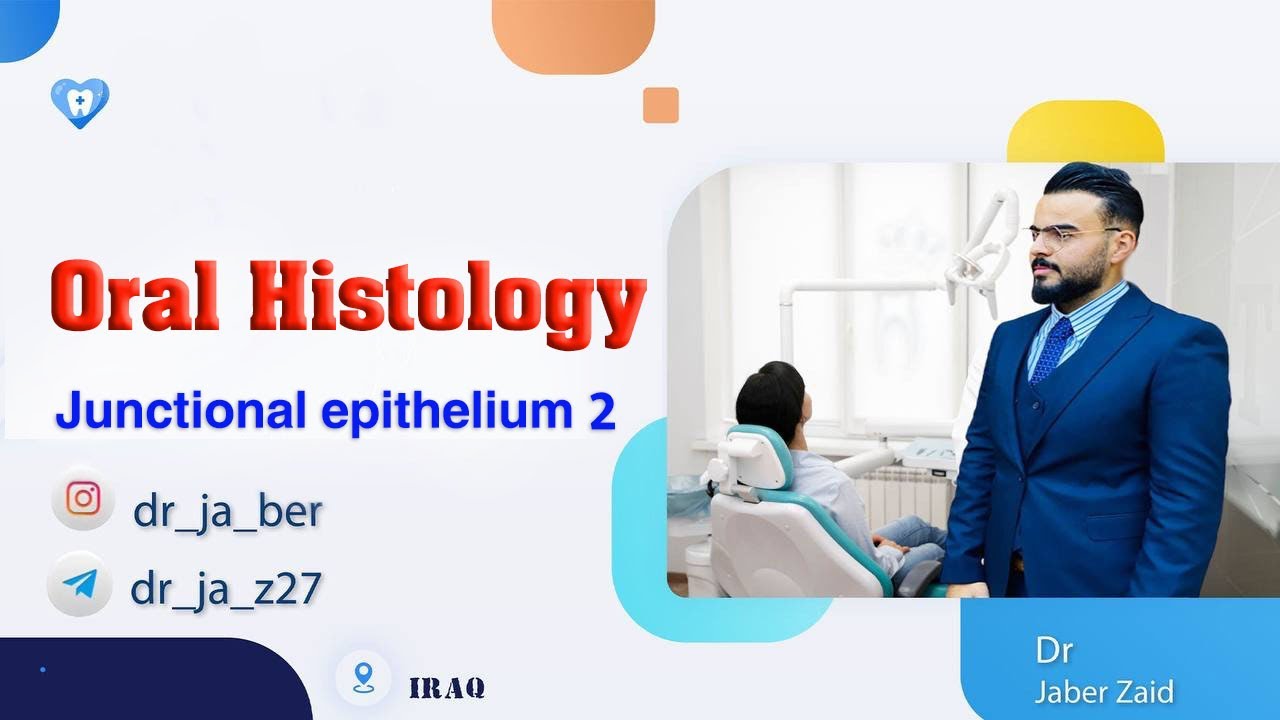 Oral Histology

Junctional epithelium 2

dr_ja_ber

dr_ja_z27

IRAQ

Dr
Jaber Zaid